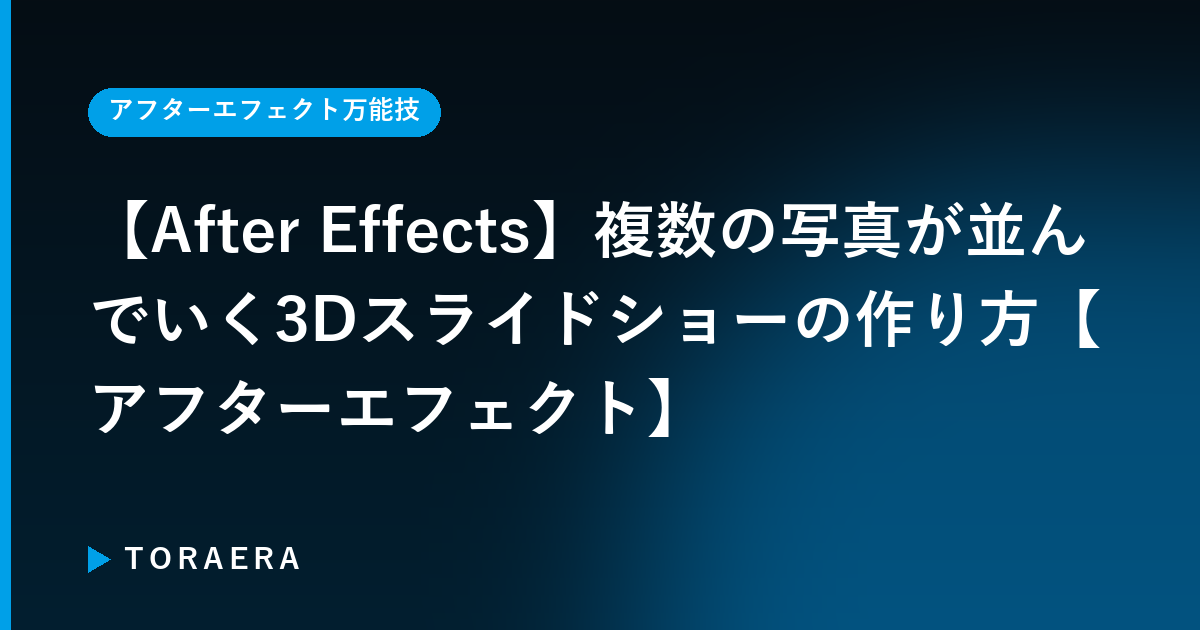 アフターエフェクト万能技

【After Effects】複数の写真が並んでいく3Dスライドショーの作り方【アフターエフェクト】

TORAERA